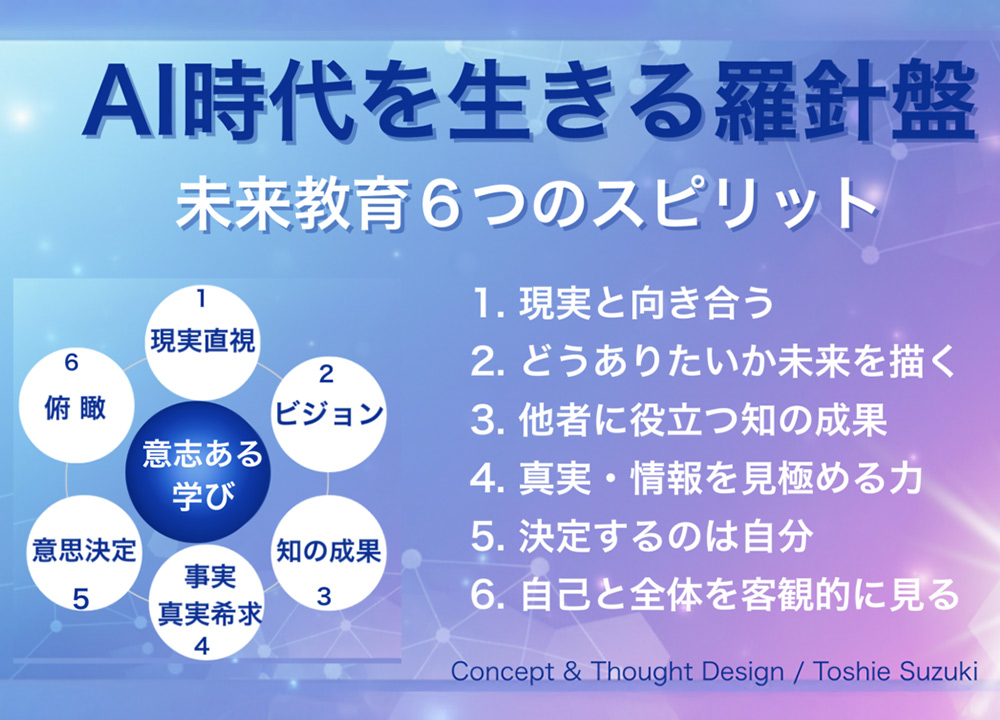 AI時代を生きる羅針盤

未来教育６つのスピリット

1
現実直視

2
ビジョン

知の成果
3

事実
真実希求
4

意思決定
5

6
俯瞰

意志ある
学び

1. 現実と向き合う
2. どうありたいか未来を描く
3. 他者に役立つ知の成果
4. 真実・情報を見極める力
5. 決定するのは自分
6. 自己と全体を客観的に見る

Concept & Thought Design / Toshie Suzuki